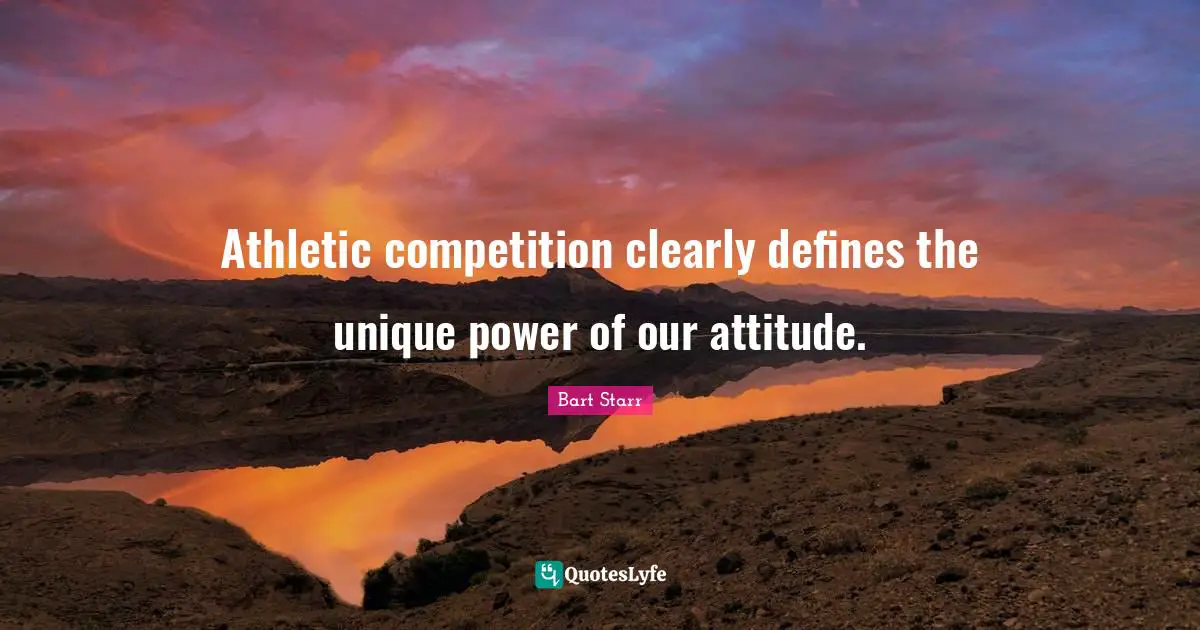 Athletic competition clearly defines the unique power of our attitude.

Bart Starr

QuotesLyfe